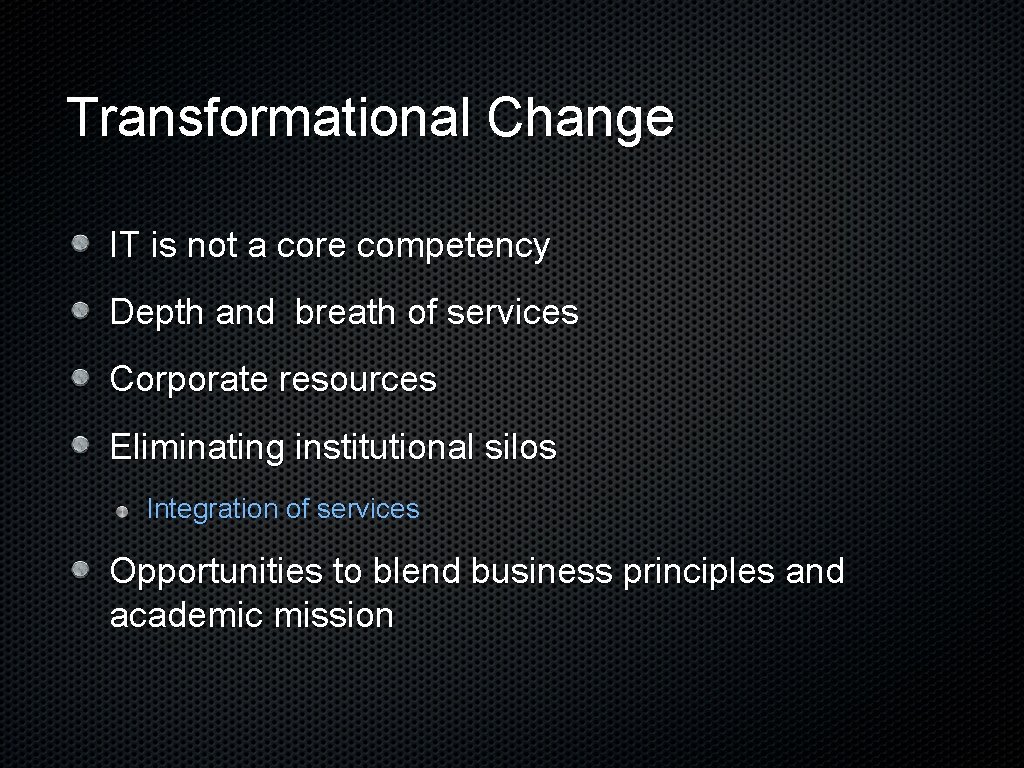 Transformational Change

IT is not a core competency

Depth and  breath of services

Corporate resources

Eliminating institutional silos

Integration of services

Opportunities to blend business principles and academic mission